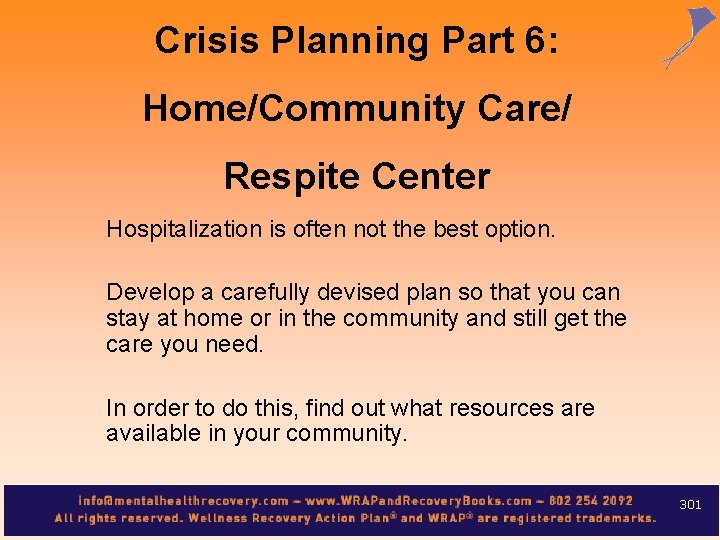 Crisis Planning Part 6:

Home/Community Care/

Respite Center

Hospitalization is often not the best option.

Develop a carefully devised plan so that you can stay at home or in the community and still get the care you need.

In order to do this, find out what resources are available in your community.

info@mentalhealthrecovery.com – www.WRAPandRecoveryBooks.com – 802 254 2092
All rights reserved. Wellness Recovery Action Plan® and WRAP® are registered trademarks.

301